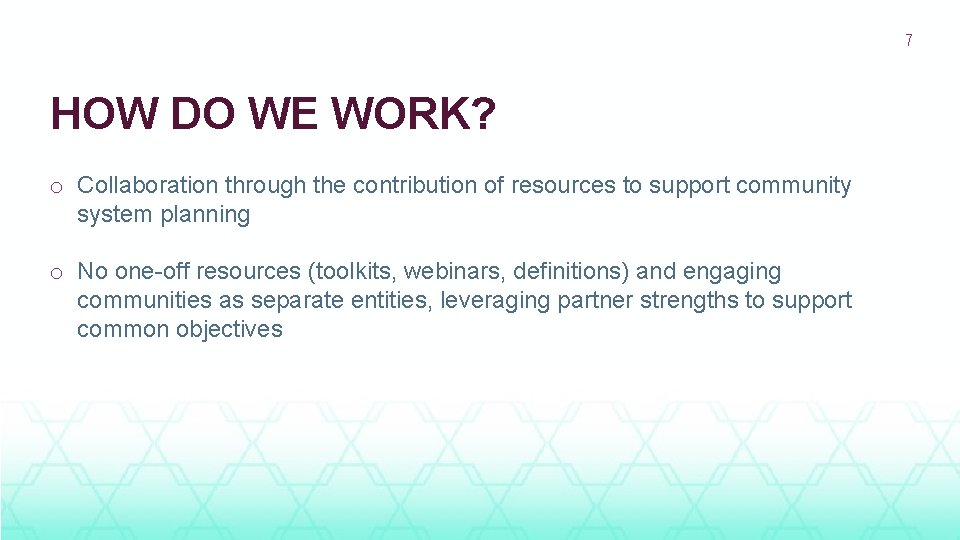 7

HOW DO WE WORK?

o Collaboration through the contribution of resources to support community system planning

o No one-off resources (toolkits, webinars, definitions) and engaging communities as separate entities, leveraging partner strengths to support common objectives